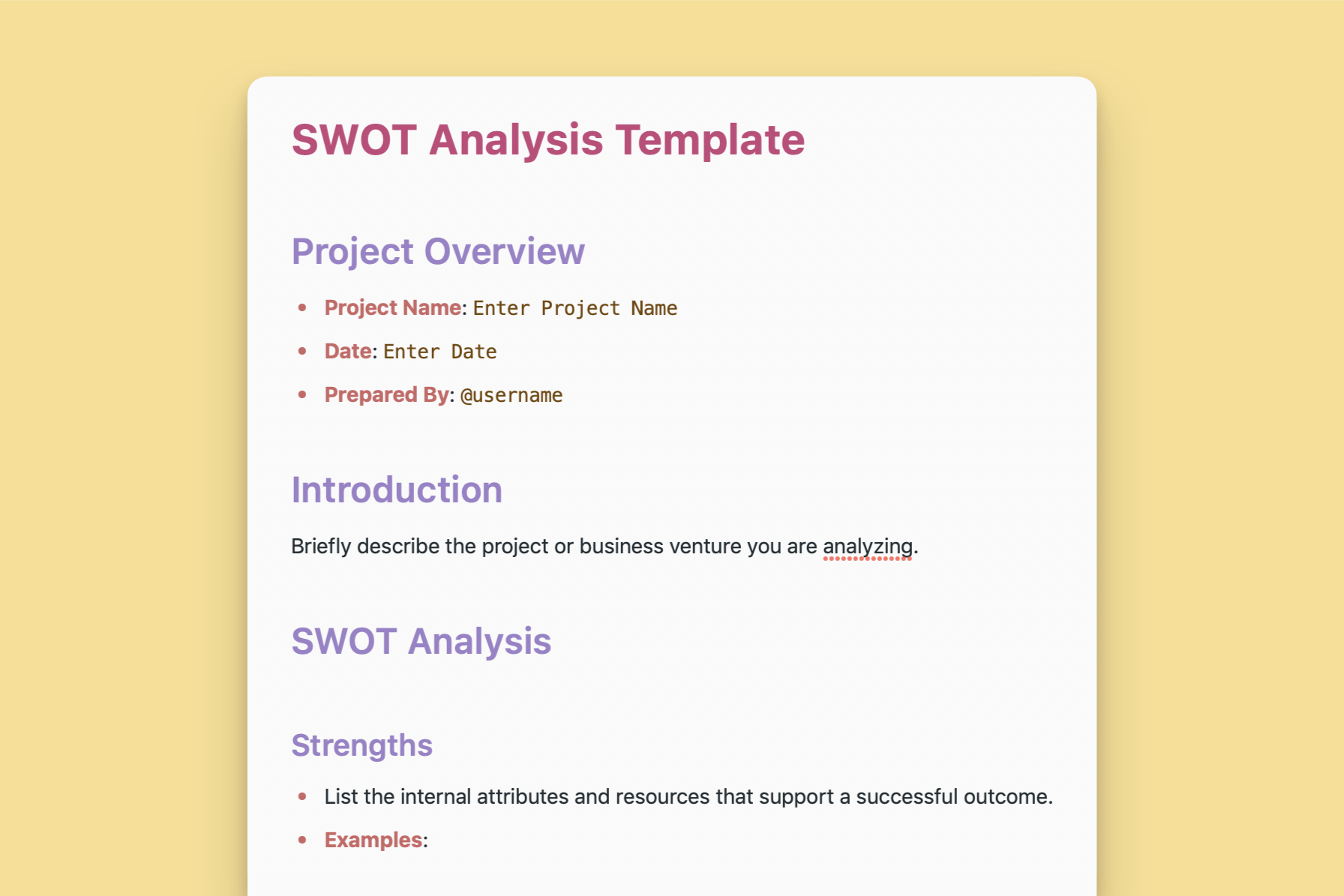 SWOT Analysis Template

Project Overview

- Project Name: Enter Project Name
- Date: Enter Date
- Prepared By: @username

Introduction

Briefly describe the project or business venture you are analyzing.

SWOT Analysis

Strengths

- List the internal attributes and resources that support a successful outcome.
- Examples: